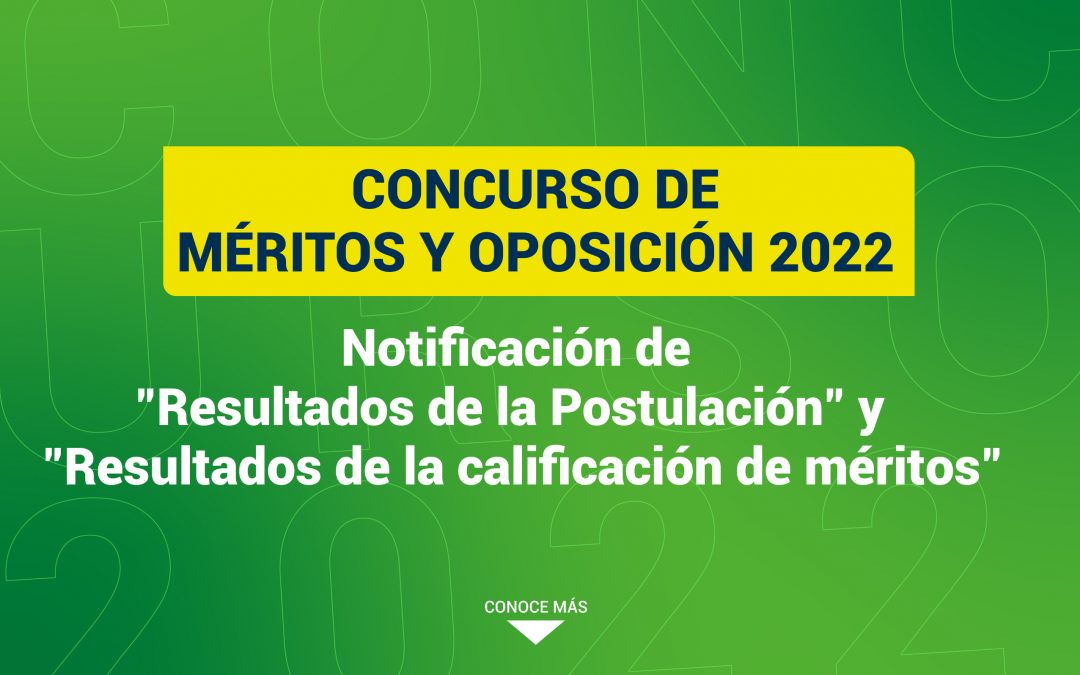 CONCURSO DE
MÉRITOS Y OPOSICIÓN 2022

Notificación de
"Resultados de la Postulación" y
"Resultados de la calificación de méritos"

CONOCE MÁS